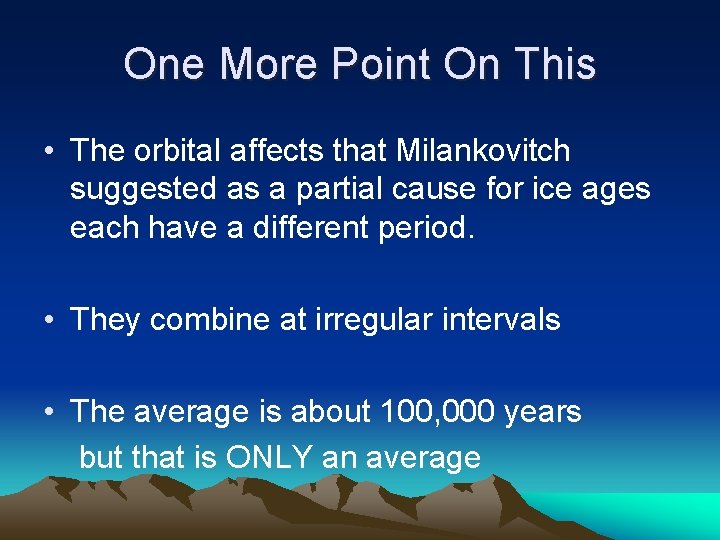 One More Point On This

• The orbital affects that Milankovitch suggested as a partial cause for ice ages each have a different period.

• They combine at irregular intervals

• The average is about 100,000 years
but that is ONLY an average